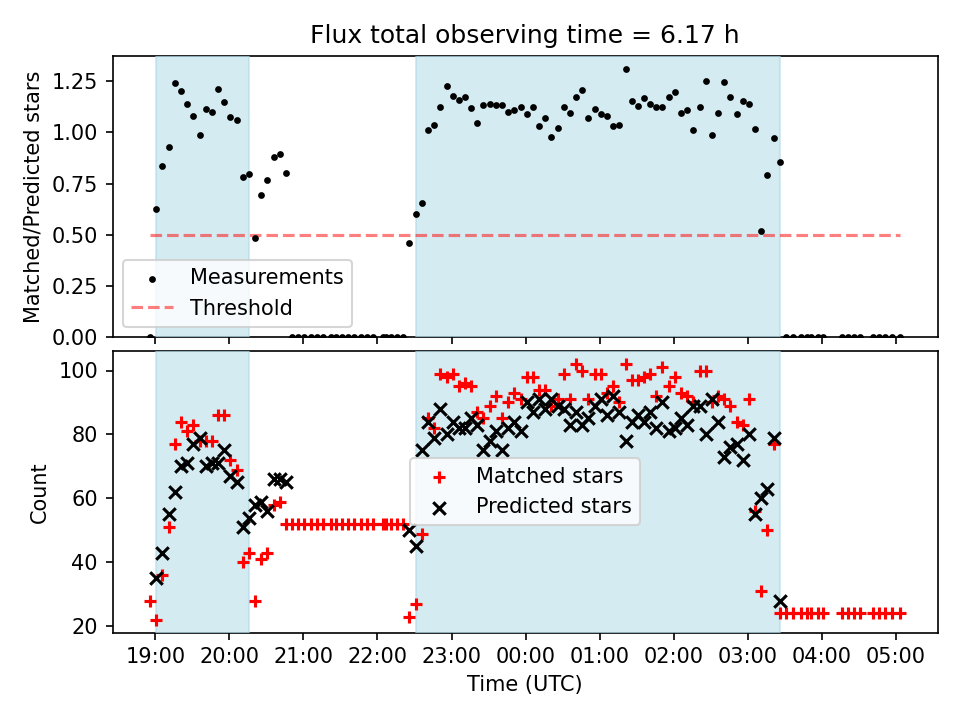 Flux total observing time = 6.17 h

Matched/Predicted stars

1.25
1.00
0.75
0.50
0.25
0.00

Measurements
Threshold

Count

100
80
60
40
20

Matched stars
Predicted stars

19:00 20:00 21:00 22:00 23:00 00:00 01:00 02:00 03:00 04:00 05:00

Time (UTC)